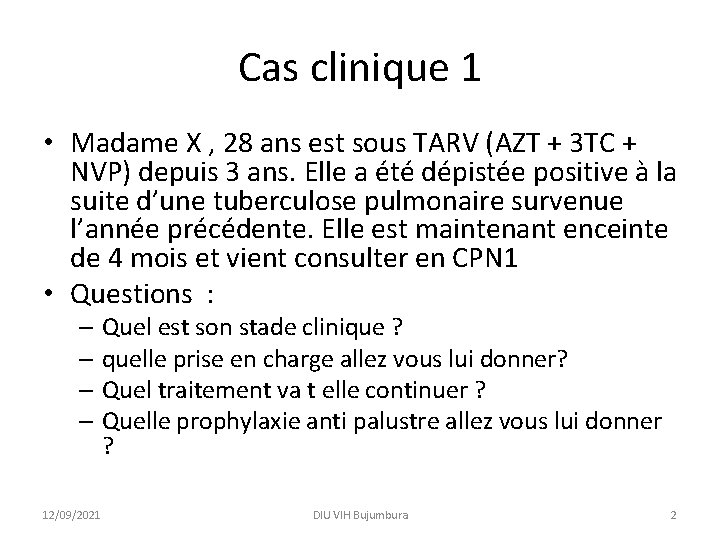 Cas clinique 1

• Madame X , 28 ans est sous TARV (AZT + 3TC + NVP) depuis 3 ans. Elle a été dépistée positive à la suite d'une tuberculose pulmonaire survenue l'année précédente. Elle est maintenant enceinte de 4 mois et vient consulter en CPN1

• Questions :
– Quel est son stade clinique ?
– quelle prise en charge allez vous lui donner?
– Quel traitement va t elle continuer ?
– Quelle prophylaxie anti palustre allez vous lui donner ?

12/09/2021 DIU VIH Bujumbura 2